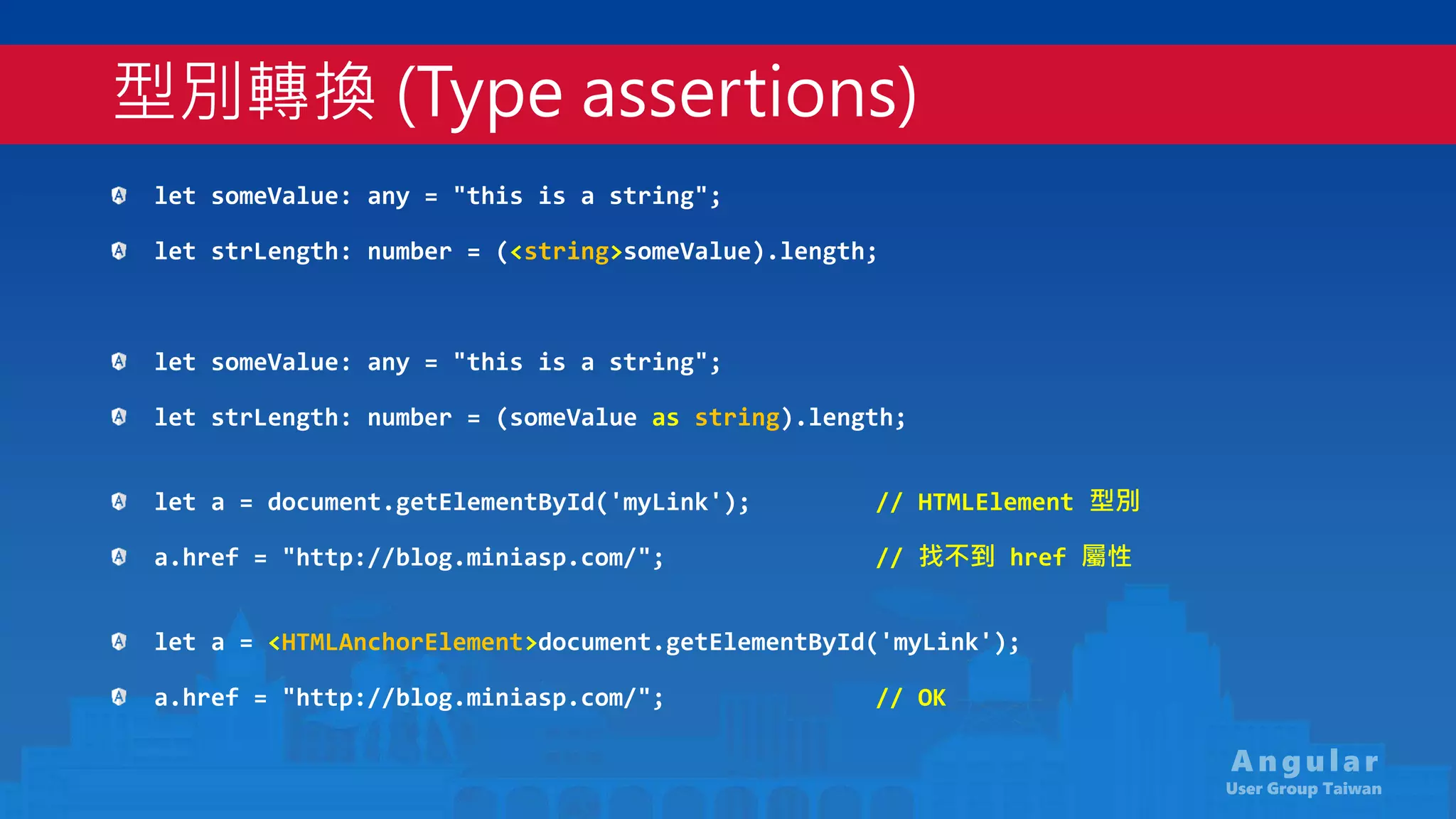 型別轉換 (Type assertions)

let someValue: any = "this is a string";

let strLength: number = (<string>someValue).length;

let someValue: any = "this is a string";

let strLength: number = (someValue as string).length;

let a = document.getElementById('myLink'); // HTMLElement 型別

a.href = "http://blog.miniasp.com/"; // 找不到 href 屬性

let a = <HTMLAnchorElement>document.getElementById('myLink');

a.href = "http://blog.miniasp.com/"; // OK

Angular
User Group Taiwan